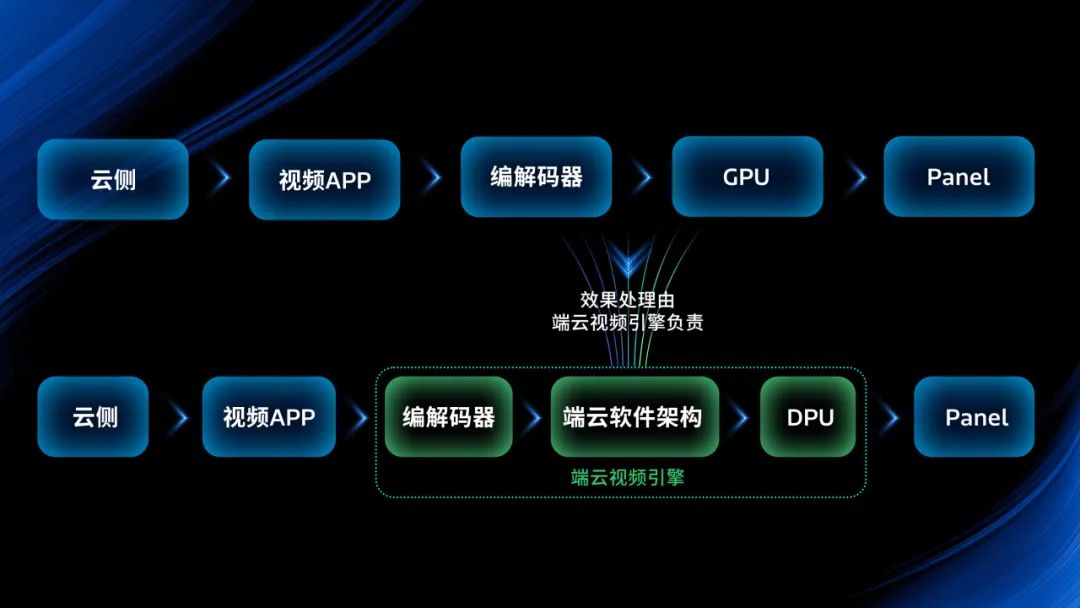 云侧

视频APP

编解码器

GPU

Panel

效果处理由
端云视频引擎负责

云侧

视频APP

编解码器

端云软件架构

DPU

Panel

端云视频引擎